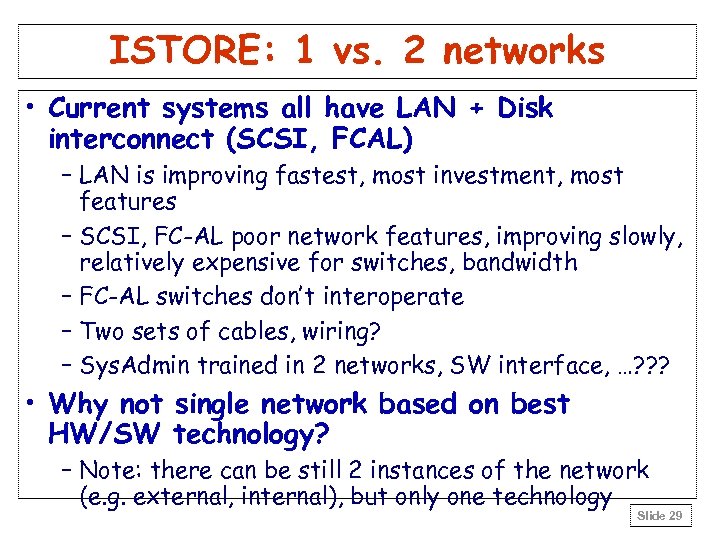 ISTORE: 1 vs. 2 networks

• Current systems all have LAN + Disk interconnect (SCSI, FCAL)
– LAN is improving fastest, most investment, most features
– SCSI, FC-AL poor network features, improving slowly, relatively expensive for switches, bandwidth
– FC-AL switches don't interoperate
– Two sets of cables, wiring?
– SysAdmin trained in 2 networks, SW interface, …???

• Why not single network based on best HW/SW technology?
– Note: there can be still 2 instances of the network (e.g. external, internal), but only one technology

Slide 29